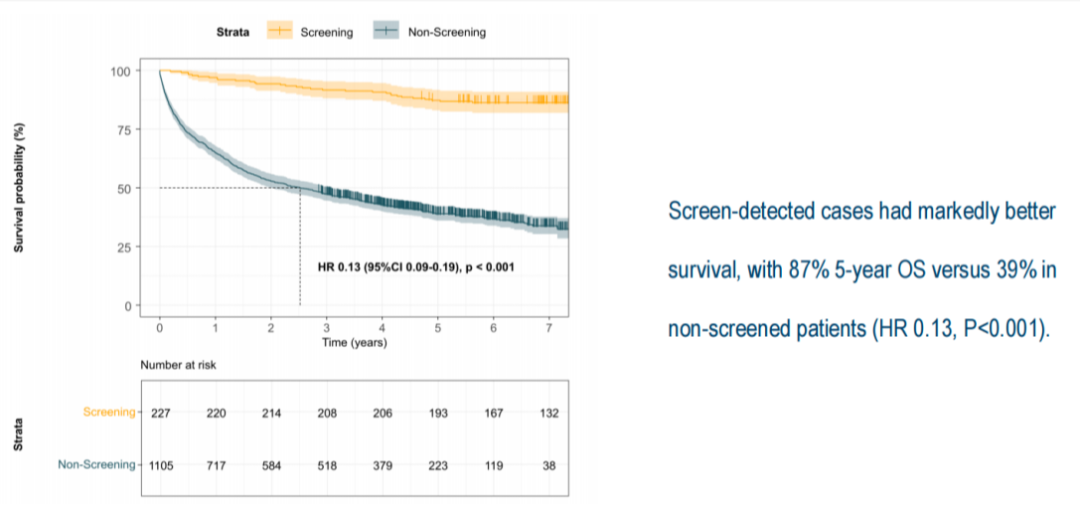 Strata Screening Non-Screening

Survival probability (%)

100
75
50
25
0

HR 0.13 (95%CI 0.09-0.19), p < 0.001

0 1 2 3 4 5 6 7
Time (years)

Number at risk

Strata

| | | | | | | | | |
|---|---|---|---|---|---|---|---|---|
| Screening | 227 | 220 | 214 | 208 | 206 | 193 | 167 | 132 |
| Non-Screening | 1105 | 717 | 584 | 518 | 379 | 223 | 119 | 38 |

Screen-detected cases had markedly better survival, with 87% 5-year OS versus 39% in non-screened patients (HR 0.13, P<0.001).